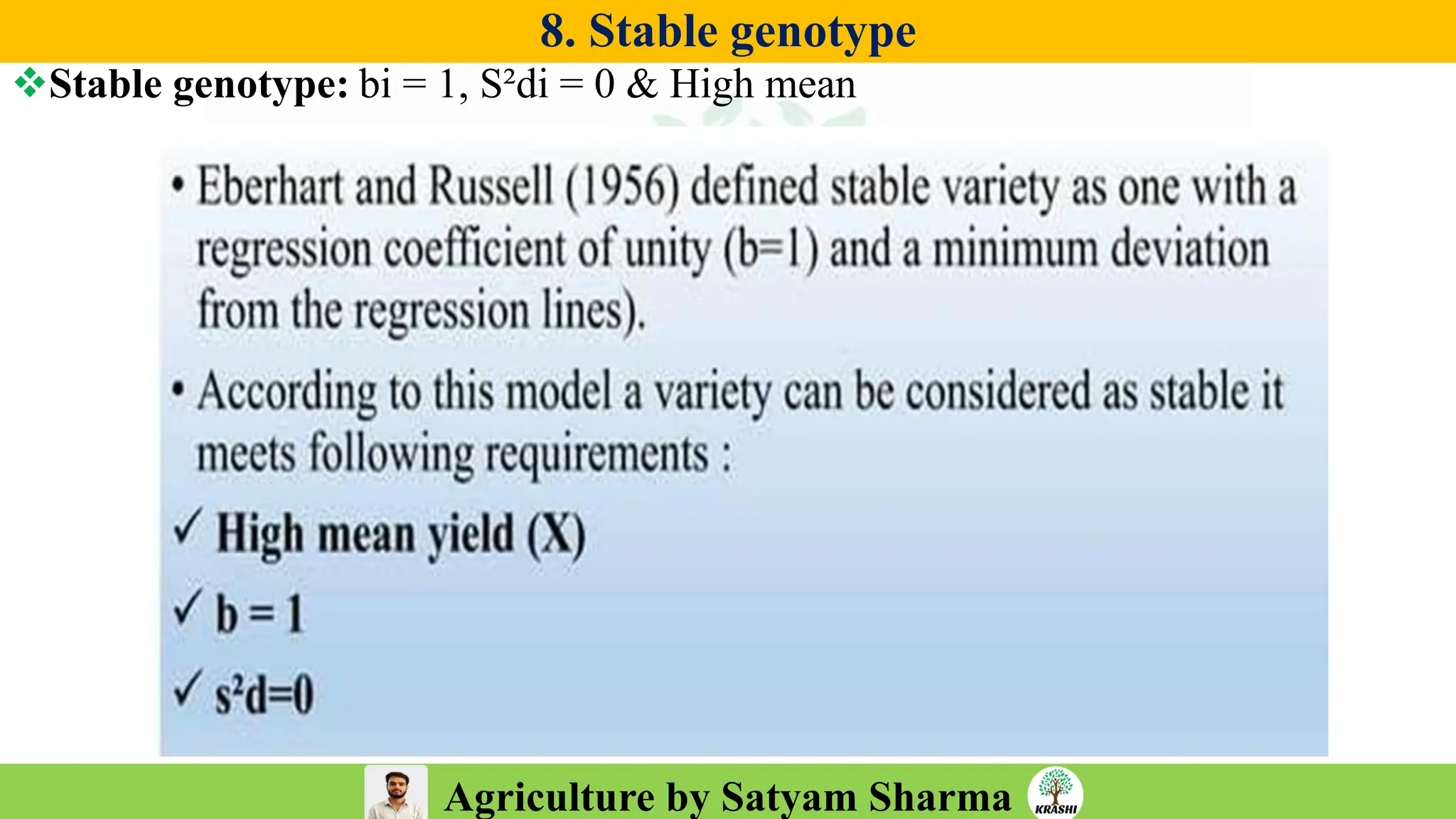 8. Stable genotype

❖Stable genotype: bi = 1, S²di = 0 & High mean

• Eberhart and Russell (1956) defined stable variety as one with a regression coefficient of unity (b=1) and a minimum deviation from the regression lines).

• According to this model a variety can be considered as stable it meets following requirements :

✓ High mean yield (X)

✓ b = 1

✓ s²d=0

Agriculture by Satyam Sharma

KRASHI